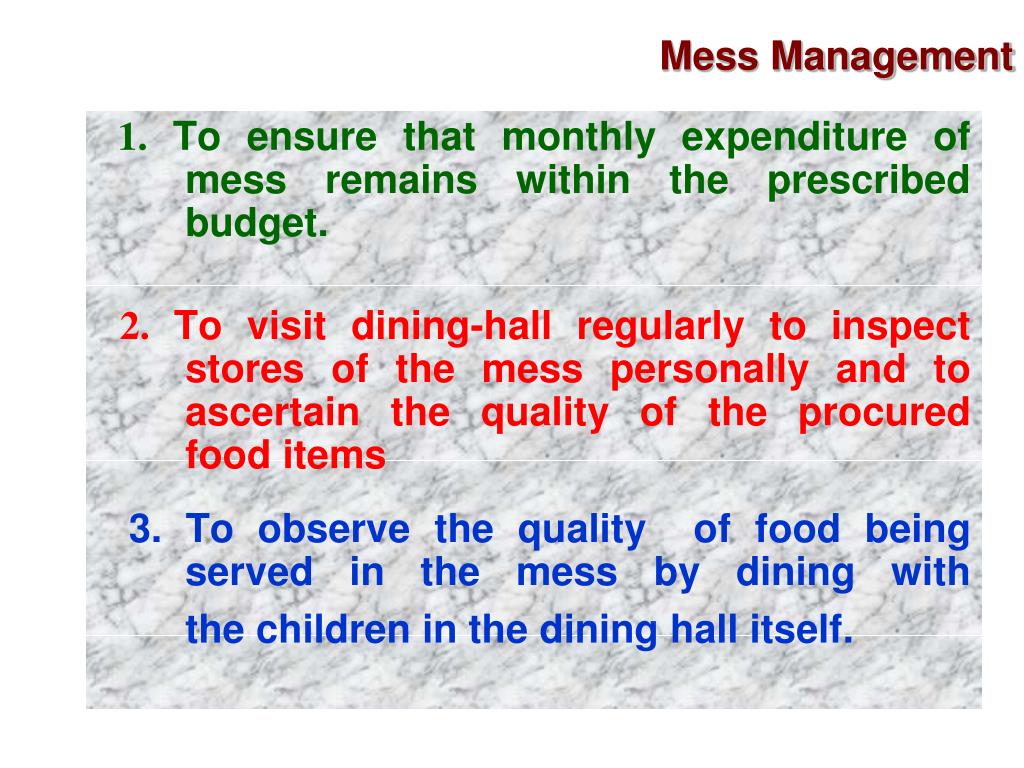 Mess Management

1. To ensure that monthly expenditure of mess remains within the prescribed budget.

2. To visit dining-hall regularly to inspect stores of the mess personally and to ascertain the quality of the procured food items

3. To observe the quality of food being served in the mess by dining with the children in the dining hall itself.